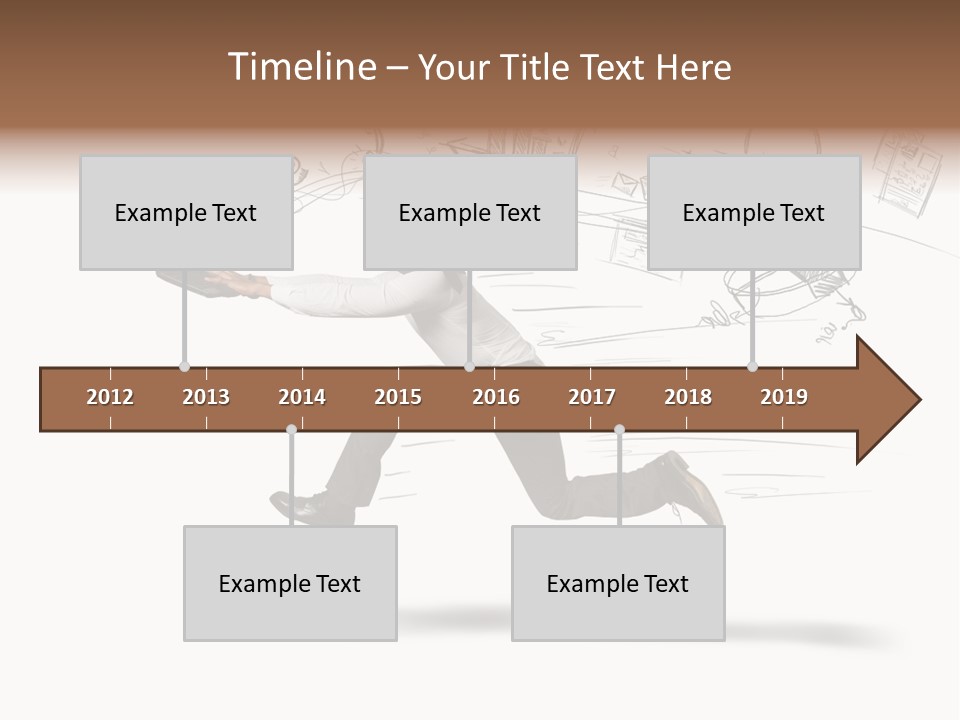 Timeline – Your Title Text Here

Example Text

Example Text

Example Text

2012 2013 2014 2015 2016 2017 2018 2019

Example Text

Example Text